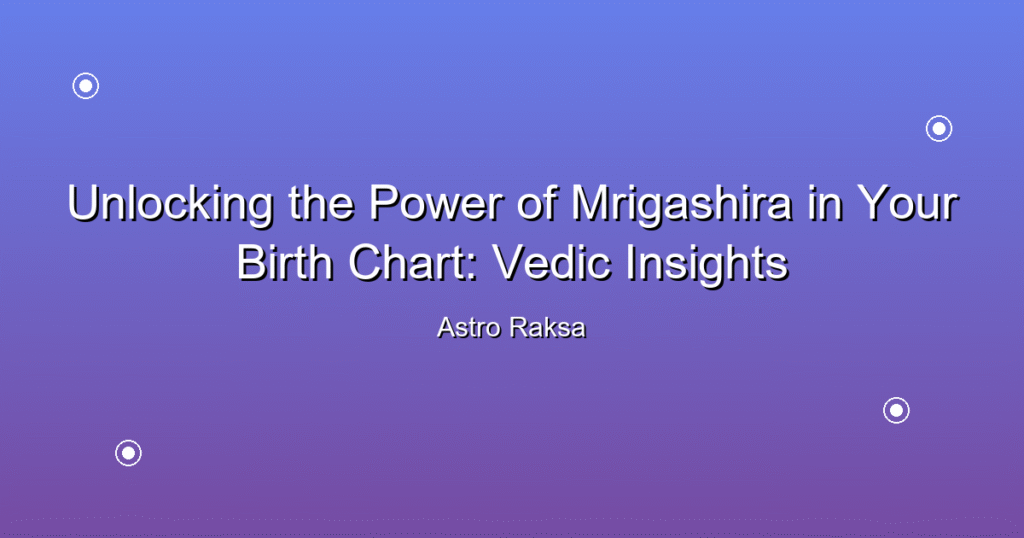 Unlocking the Power of Mrigashira in Your Birth Chart: Vedic Insights

Astro Raksa